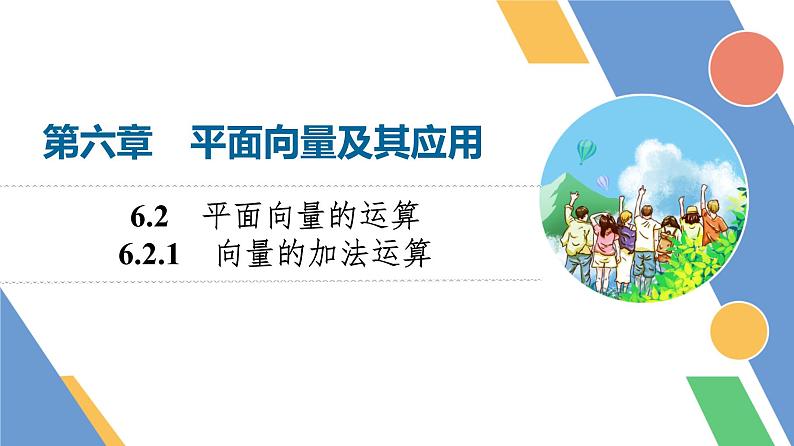 第六章　平面向量及其应用

6.2　平面向量的运算
6.2.1　向量的加法运算